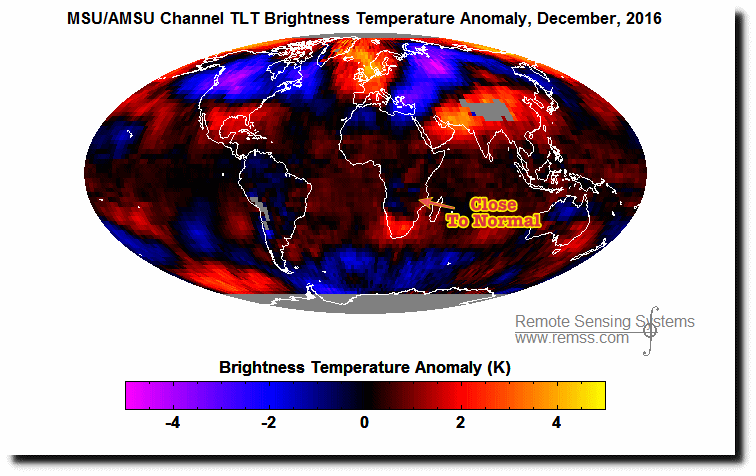 MSU/AMSU Channel TLT Brightness Temperature Anomaly, December, 2016

Close To Normal

Remote Sensing Systems
www.remss.com

Brightness Temperature Anomaly (K)

-4
-2
0
2
4